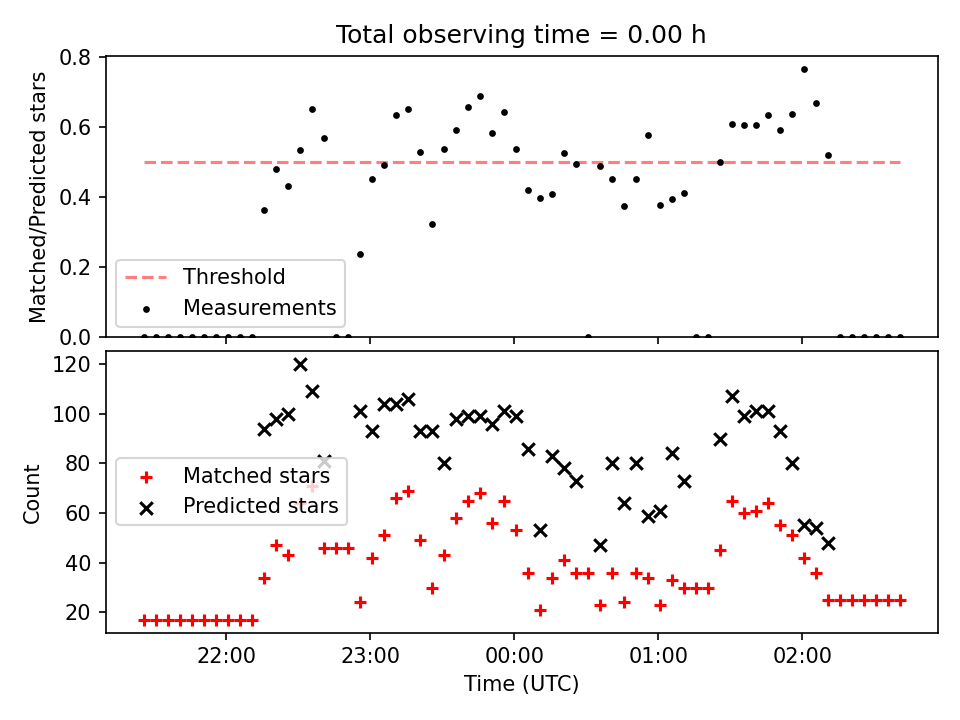 Total observing time = 0.00 h

Matched/Predicted stars

0.8
0.6
0.4
0.2
0.0

Threshold
Measurements

Count

120
100
80
60
40
20

Matched stars
Predicted stars

22:00
23:00
00:00
01:00
02:00

Time (UTC)